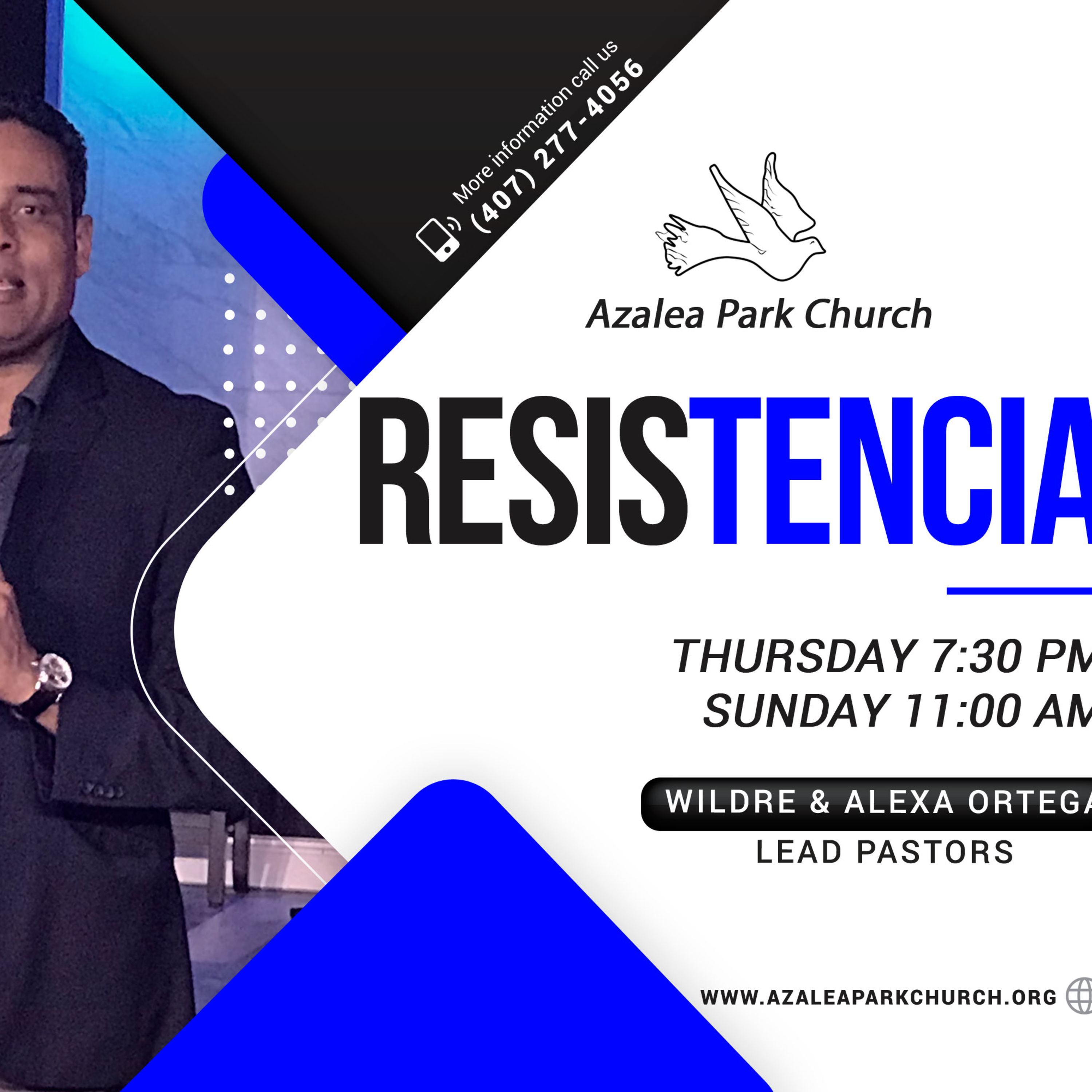 More information call us
(407) 277-4056

Azalea Park Church

RESISTENCIA

THURSDAY 7:30 PM
SUNDAY 11:00 AM

WILDRE & ALEXA ORTEGA
LEAD PASTORS

WWW.AZALEAPARKCHURCH.ORG